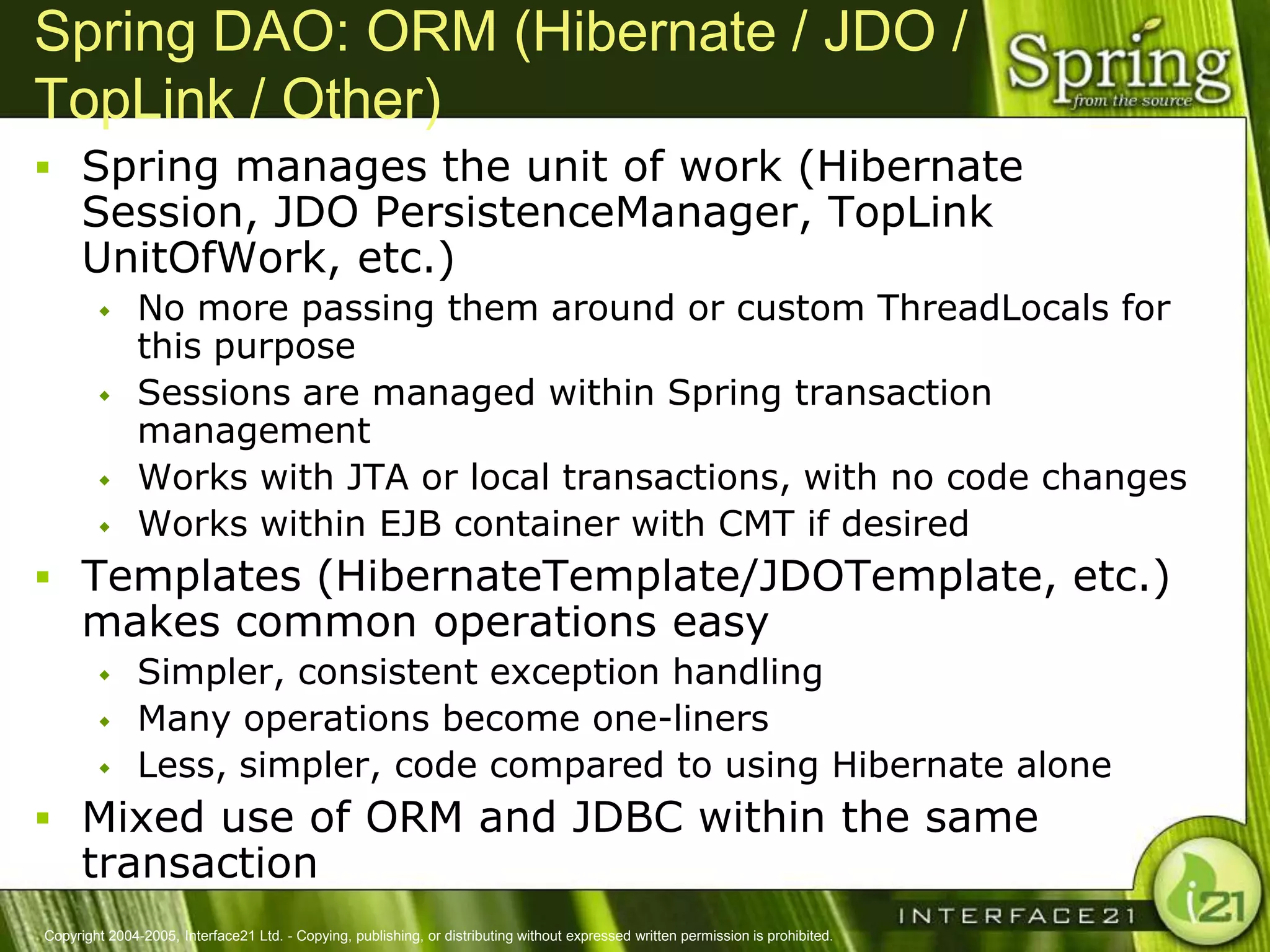 Spring DAO: ORM (Hibernate / JDO / TopLink / Other)

Spring

from the source

- Spring manages the unit of work (Hibernate Session, JDO PersistenceManager, TopLink UnitOfWork, etc.)
  - No more passing them around or custom ThreadLocals for this purpose
  - Sessions are managed within Spring transaction management
  - Works with JTA or local transactions, with no code changes
  - Works within EJB container with CMT if desired
- Templates (HibernateTemplate/JDOTemplate, etc.) makes common operations easy
  - Simpler, consistent exception handling
  - Many operations become one-liners
  - Less, simpler, code compared to using Hibernate alone
- Mixed use of ORM and JDBC within the same transaction

INTERFACE21

i21

Copyright 2004-2005, Interface21 Ltd. - Copying, publishing, or distributing without expressed written permission is prohibited.